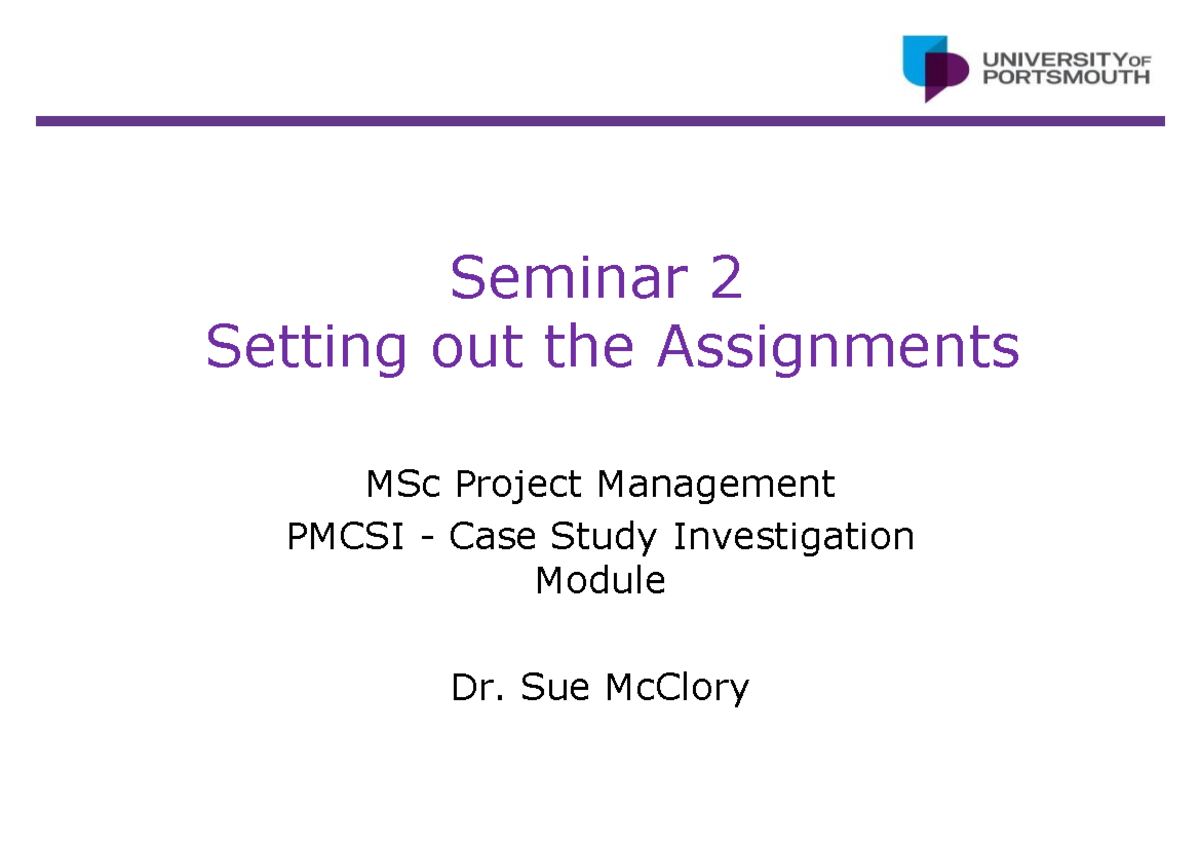 UNIVERSITY OF PORTSMOUTH

Seminar 2
Setting out the Assignments

MSc Project Management
PMCSI - Case Study Investigation Module

Dr. Sue McClory